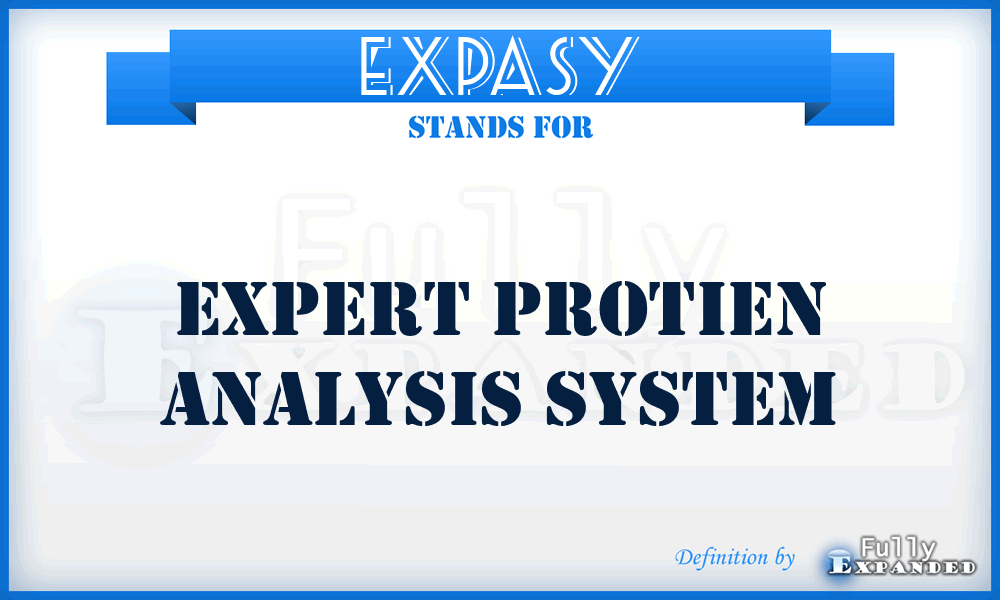 EXPASY
STANDS FOR

Fully Expanded

EXPERT PROTIEN ANALYSIS SYSTEM

Definition by Fully Expanded